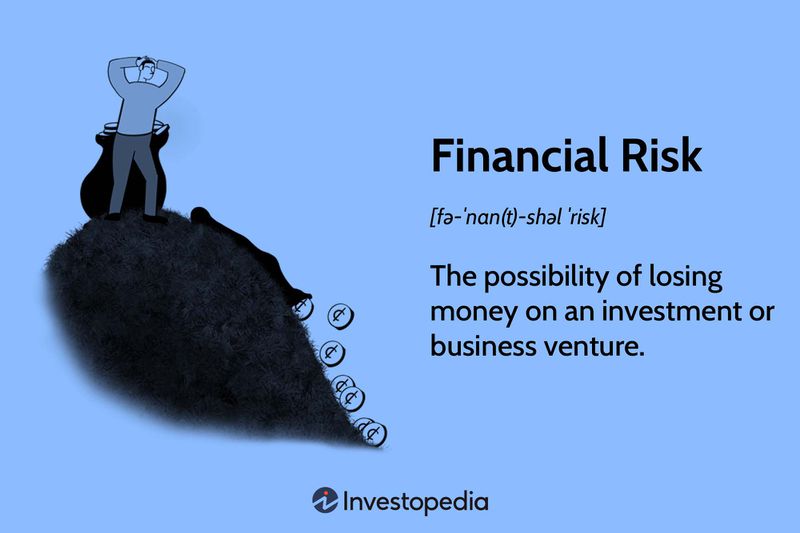 Financial Risk

[fə-ˈnan(t)-shəl ˈrisk]

The possibility of losing money on an investment or business venture.

Investopedia